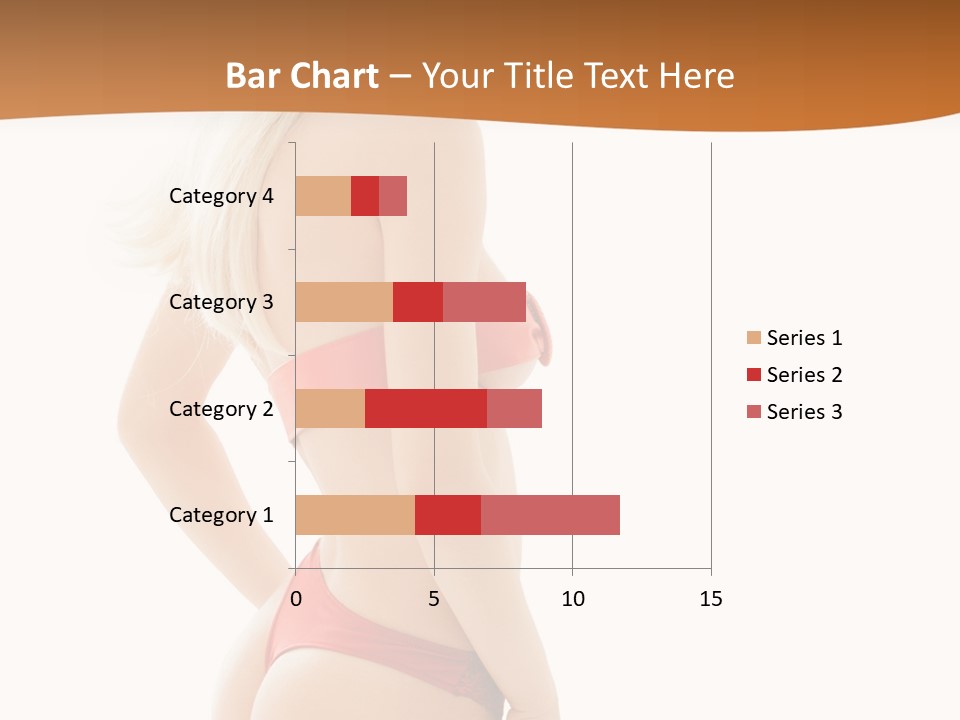 Bar Chart – Your Title Text Here

Category 4
Category 3
Category 2
Category 1

0
5
10
15

Series 1
Series 2
Series 3